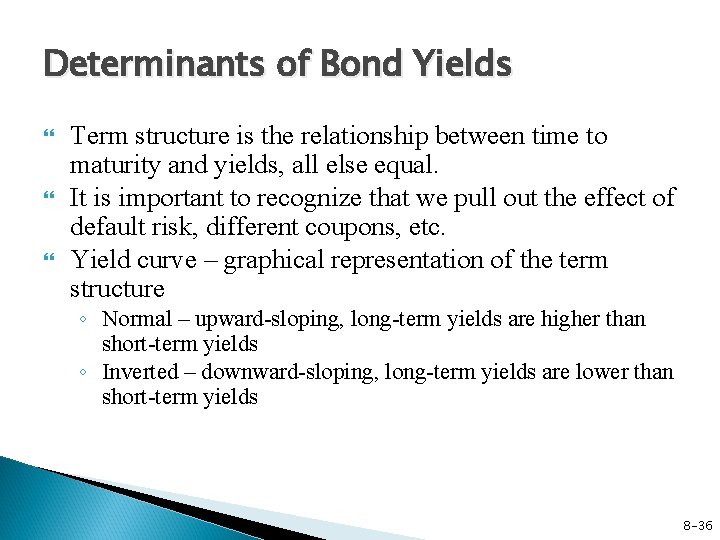 Determinants of Bond Yields

Term structure is the relationship between time to maturity and yields, all else equal.

It is important to recognize that we pull out the effect of default risk, different coupons, etc.

Yield curve – graphical representation of the term structure

◦ Normal – upward-sloping, long-term yields are higher than short-term yields

◦ Inverted – downward-sloping, long-term yields are lower than short-term yields

8-36